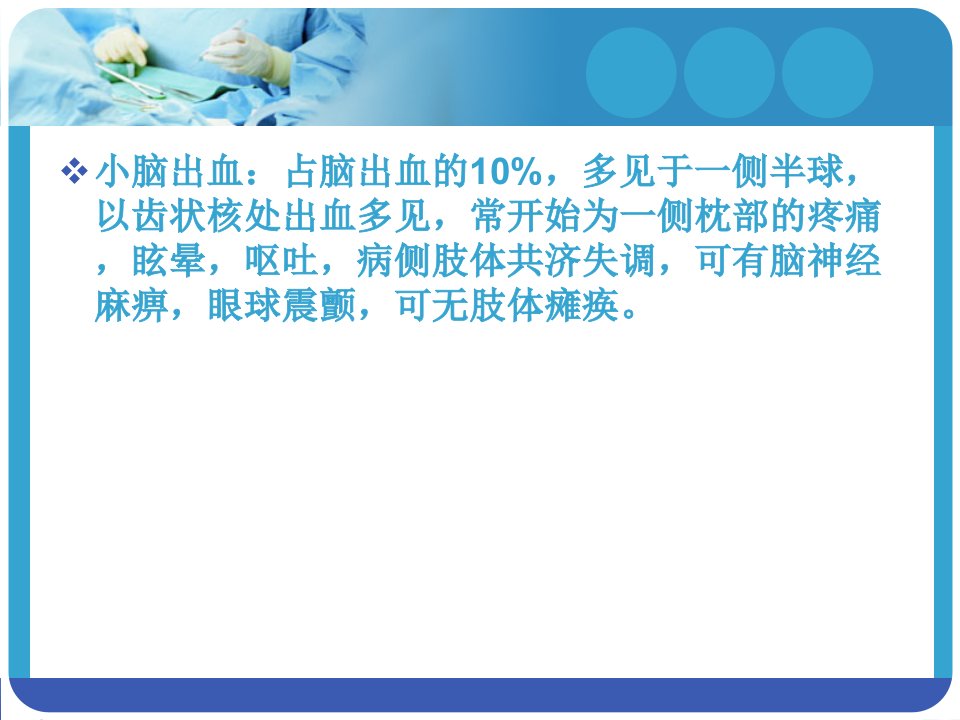 ❖ 小脑出血：占脑出血的10%，多见于一侧半球，以齿状核处出血多见，常开始为一侧枕部的疼痛，眩晕，呕吐，病侧肢体共济失调，可有脑神经麻痹，眼球震颤，可无肢体瘫痪。